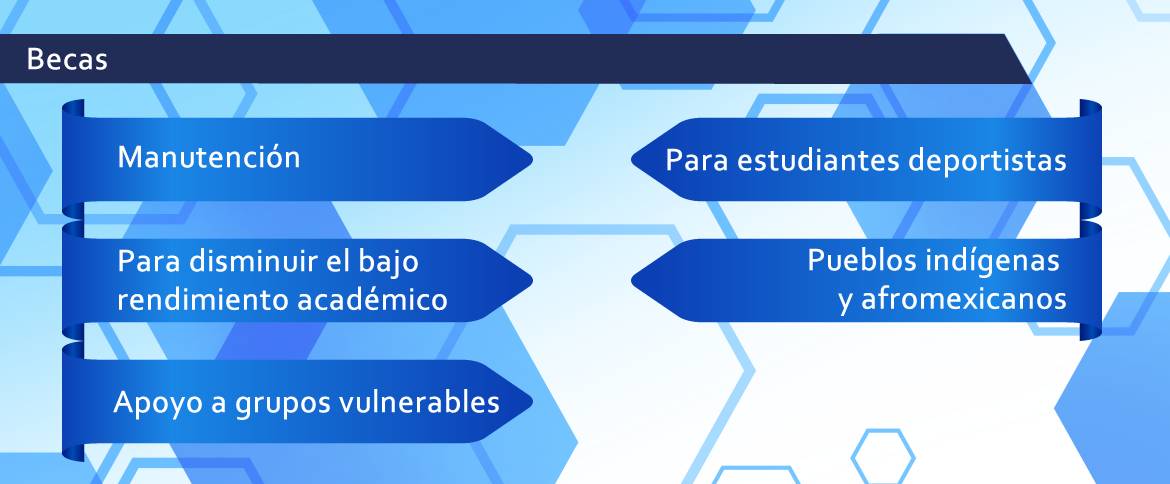 Becas

Manutención

Para disminuir el bajo rendimiento académico

Apoyo a grupos vulnerables

Para estudiantes deportistas

Pueblos indígenas y afromexicanos